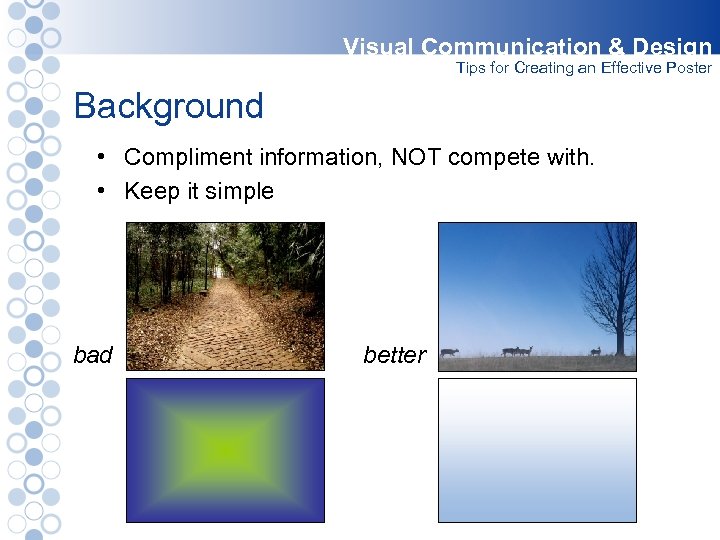 Visual Communication & Design
Tips for Creating an Effective Poster

Background

• Compliment information, NOT compete with.
• Keep it simple

bad

better